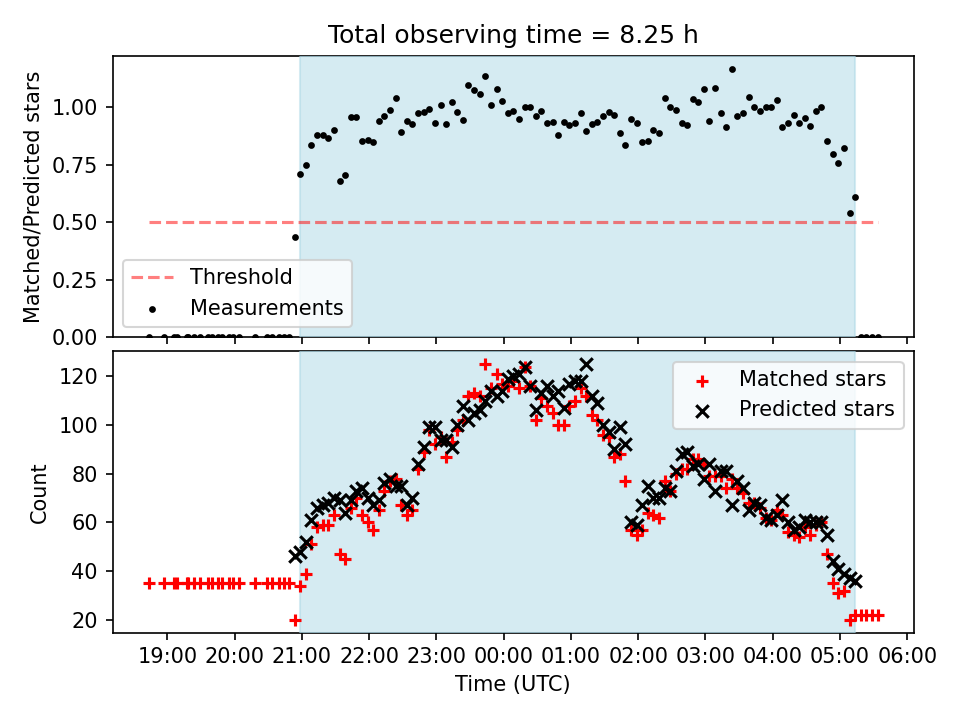 Total observing time = 8.25 h

Matched/Predicted stars

1.00
0.75
0.50
0.25
0.00

Threshold
Measurements

Count

120
100
80
60
40
20

Matched stars
Predicted stars

19:00 20:00 21:00 22:00 23:00 00:00 01:00 02:00 03:00 04:00 05:00 06:00

Time (UTC)